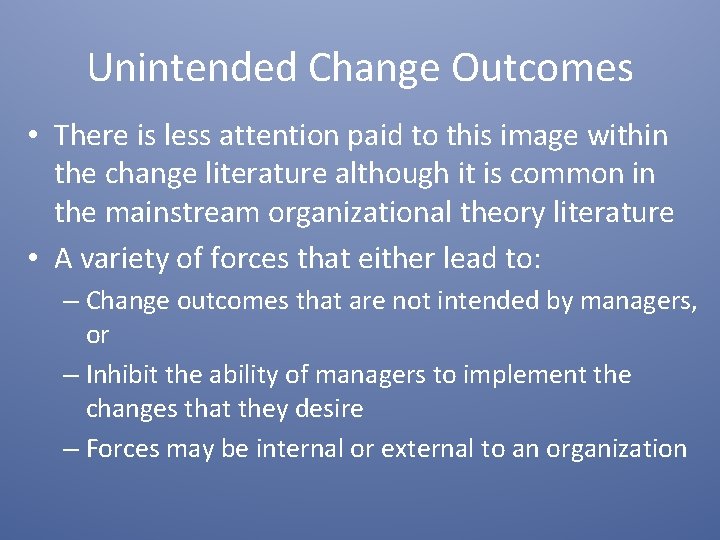 Unintended Change Outcomes

• There is less attention paid to this image within the change literature although it is common in the mainstream organizational theory literature
• A variety of forces that either lead to:
– Change outcomes that are not intended by managers, or
– Inhibit the ability of managers to implement the changes that they desire
– Forces may be internal or external to an organization